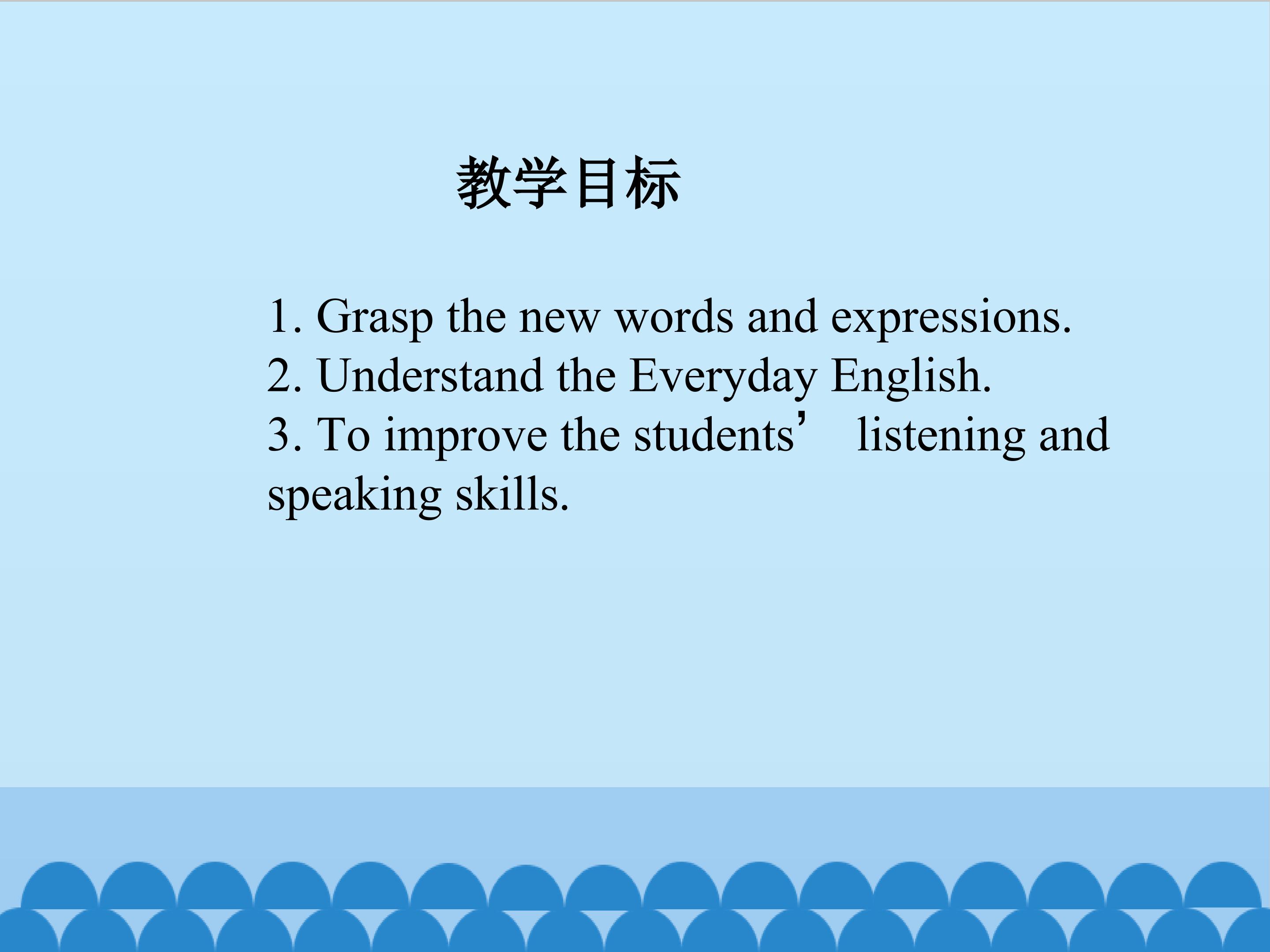 教学目标

1. Grasp the new words and expressions.
2. Understand the Everyday English.
3. To improve the students’ listening and speaking skills.